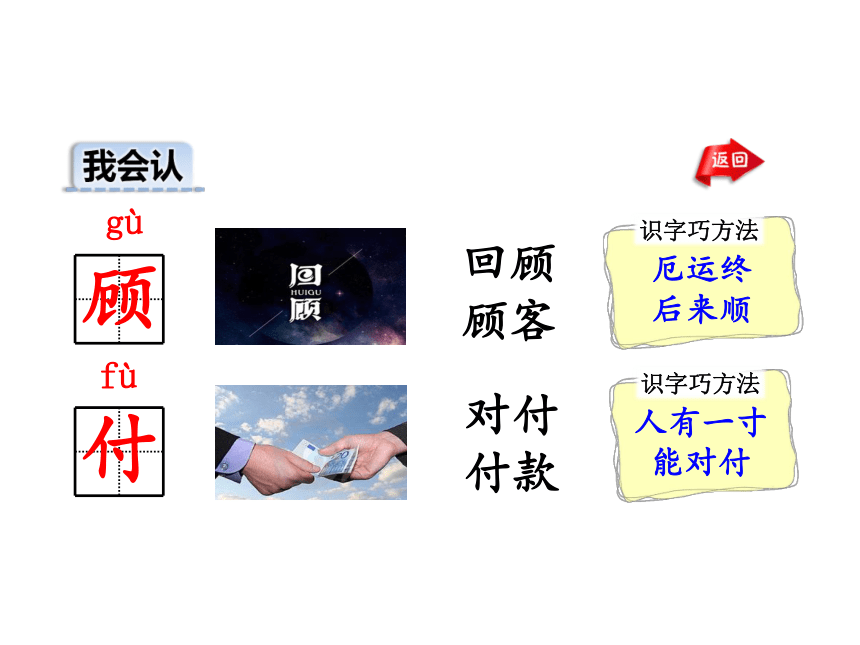 我会认

返回

gù
顾

回
HUIGU
顾

回顾
顾客

识字巧方法
厄运终
后来顺

fù
付

对付
付款

识字巧方法
人有一寸
能对付